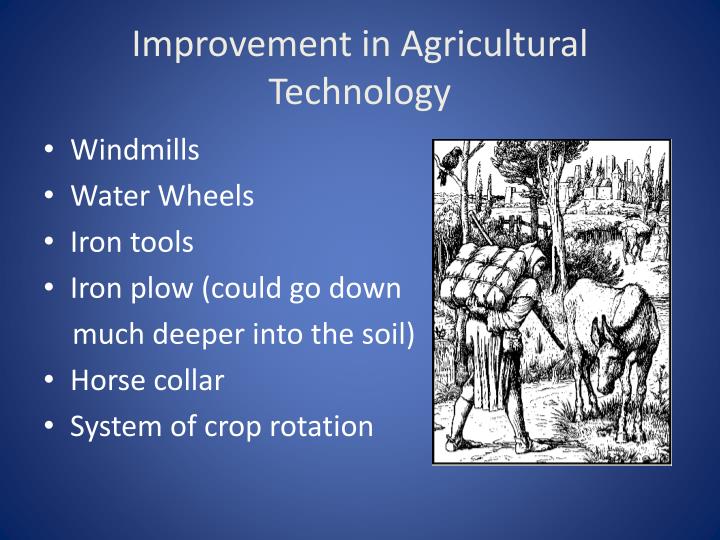 Improvement in Agricultural Technology

• Windmills
• Water Wheels
• Iron tools
• Iron plow (could go down much deeper into the soil)
• Horse collar
• System of crop rotation